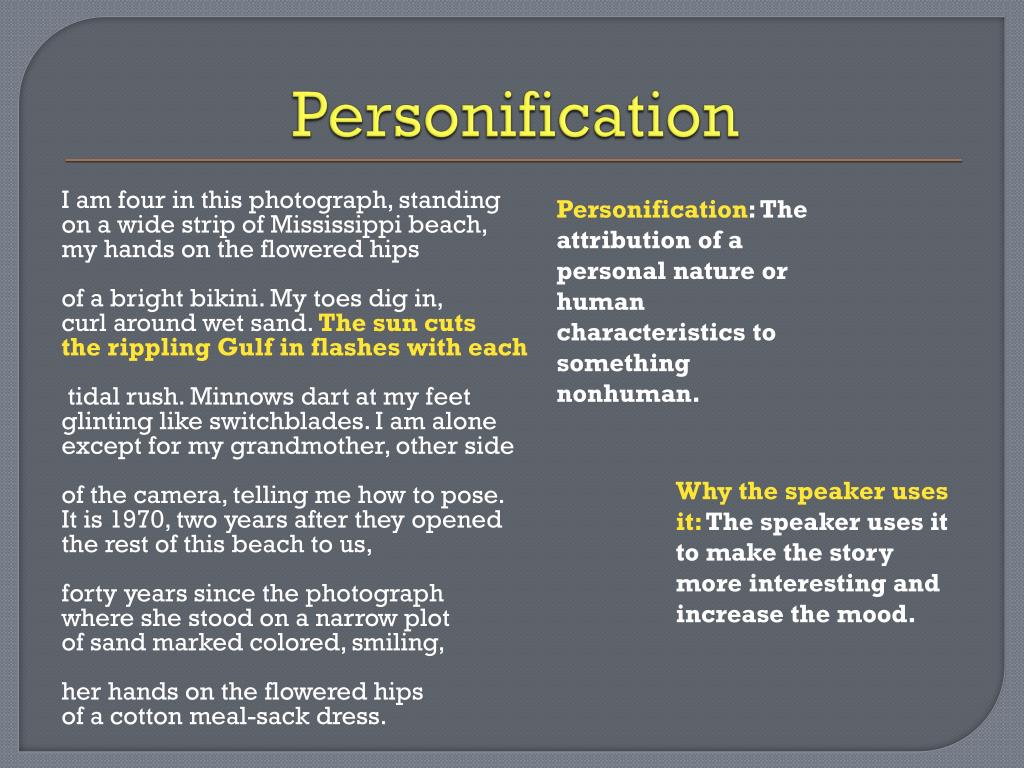 Personification

I am four in this photograph, standing
on a wide strip of Mississippi beach,
my hands on the flowered hips

of a bright bikini. My toes dig in,
curl around wet sand. The sun cuts
the rippling Gulf in flashes with each

tidal rush. Minnows dart at my feet
glinting like switchblades. I am alone
except for my grandmother, other side

of the camera, telling me how to pose.
It is 1970, two years after they opened
the rest of this beach to us,

forty years since the photograph
where she stood on a narrow plot
of sand marked colored, smiling,

her hands on the flowered hips
of a cotton meal-sack dress.

Personification: The attribution of a personal nature or human characteristics to something nonhuman.

Why the speaker uses it: The speaker uses it to make the story more interesting and increase the mood.